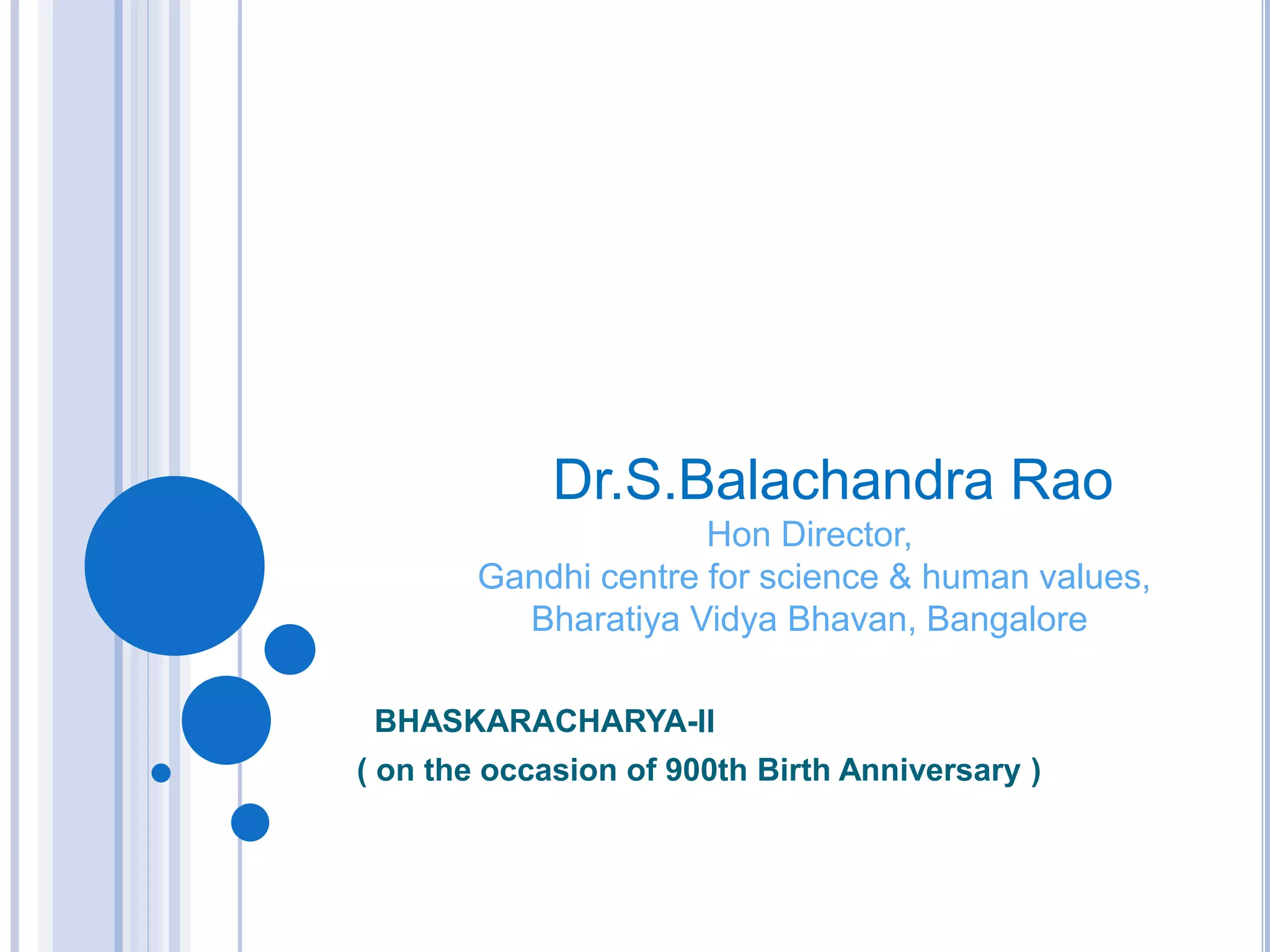 Dr.S.Balachandra Rao
Hon Director,
Gandhi centre for science & human values,
Bharatiya Vidya Bhavan, Bangalore

BHASKARACHARYA-II
( on the occasion of 900th Birth Anniversary )